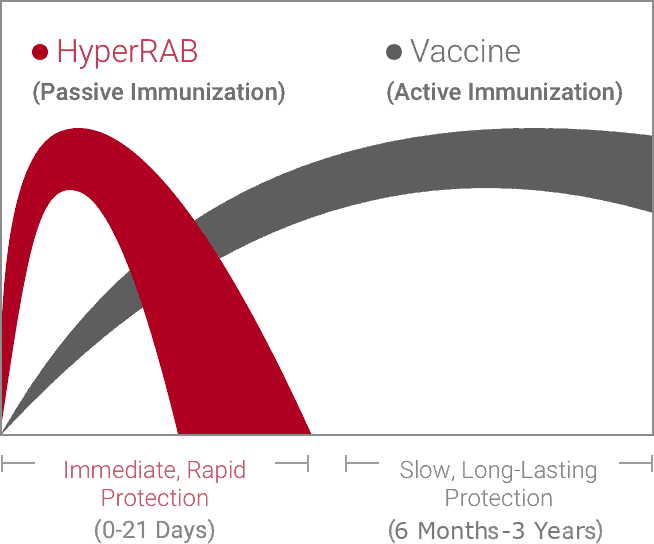 HyperRAB
(Passive Immunization)

Vaccine
(Active Immunization)

Immediate, Rapid Protection
(0-21 Days)

Slow, Long-Lasting Protection
(6 Months-3 Years)